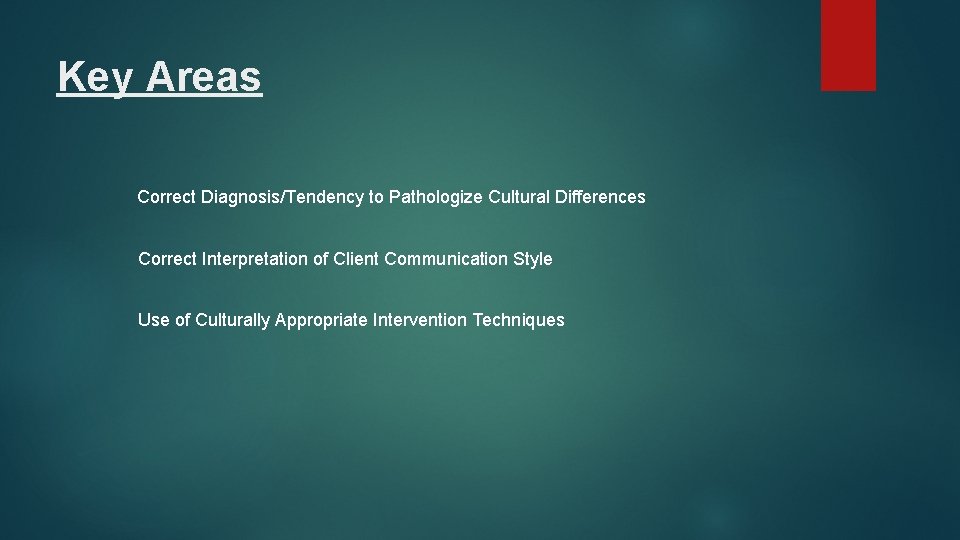 Key Areas

Correct Diagnosis/Tendency to Pathologize Cultural Differences

Correct Interpretation of Client Communication Style

Use of Culturally Appropriate Intervention Techniques